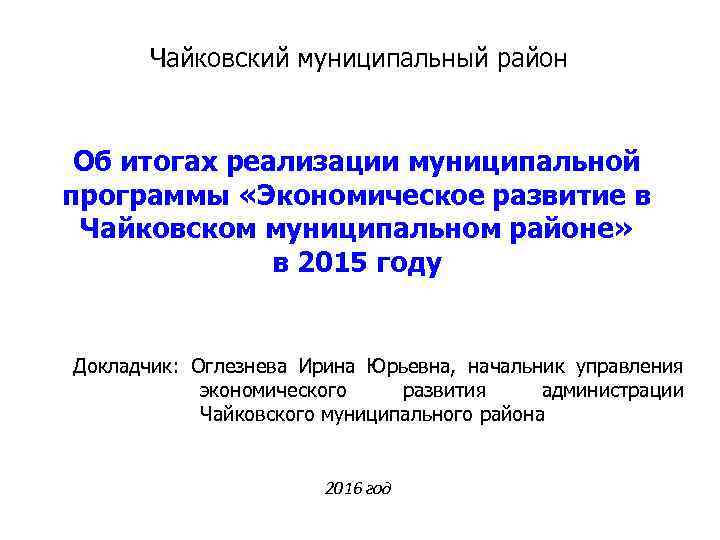 Чайковский муниципальный район

Об итогах реализации муниципальной программы «Экономическое развитие в Чайковском муниципальном районе» в 2015 году

Докладчик: Оглезнева Ирина Юрьевна, начальник управления экономического развития администрации Чайковского муниципального района

2016 год